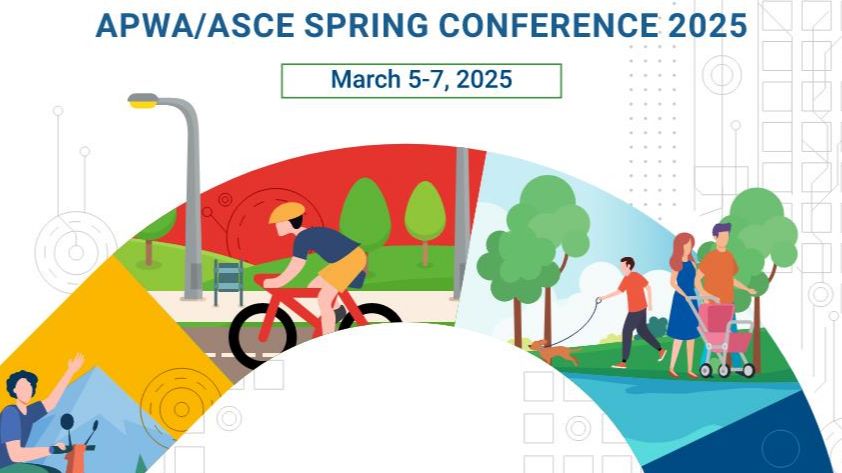 APWA/ASCE SPRING CONFERENCE 2025

March 5-7, 2025